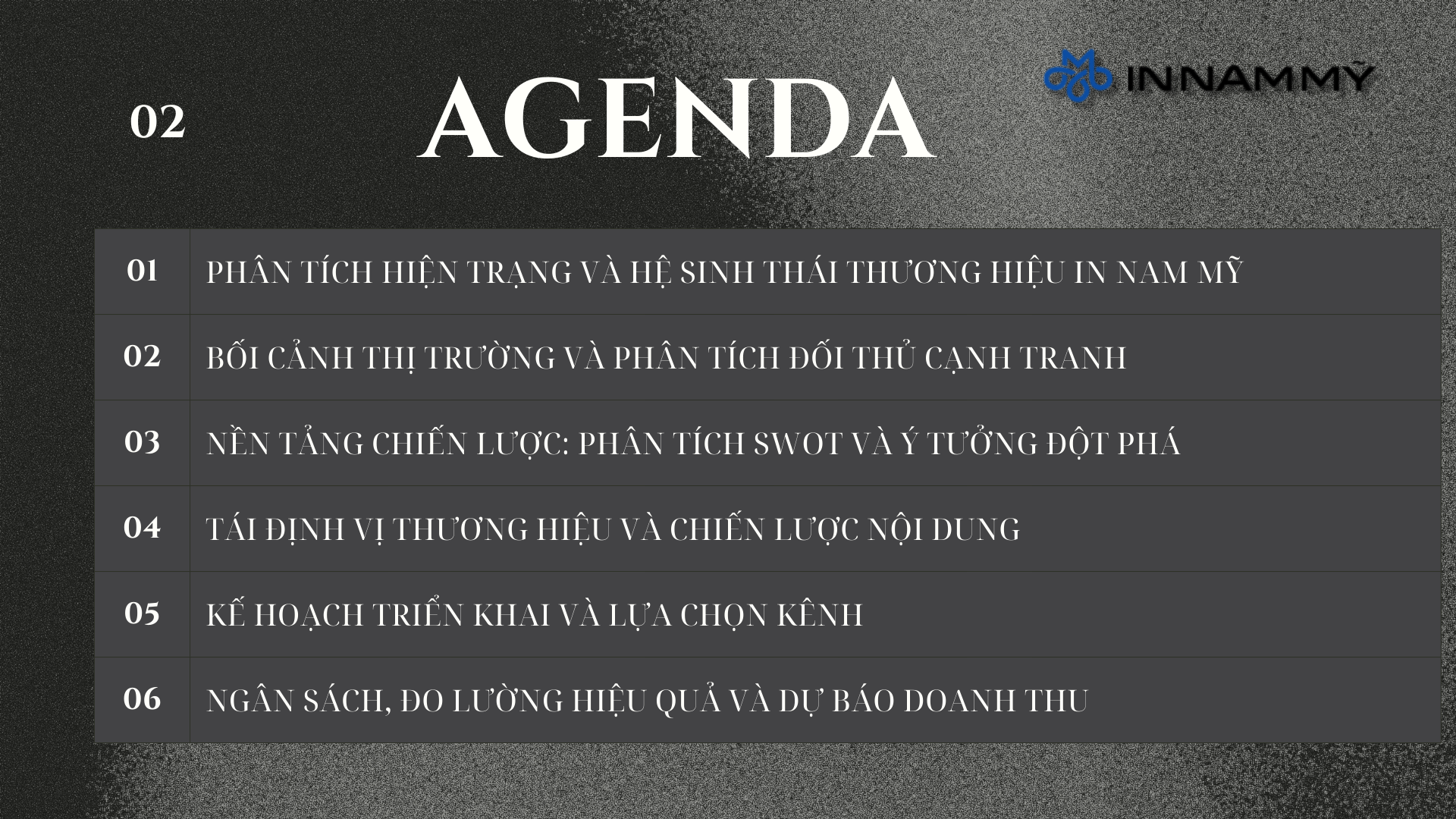 02

AGENDA

INNAMMỸ

| 01 | PHÂN TÍCH HIỆN TRẠNG VÀ HỆ SINH THÁI THƯƠNG HIỆU IN NAM MỸ |
|---|---|
| 02 | BỐI CẢNH THỊ TRƯỜNG VÀ PHÂN TÍCH ĐỐI THỦ CẠNH TRANH |
| 03 | NỀN TẢNG CHIẾN LƯỢC: PHÂN TÍCH SWOT VÀ Ý TƯỞNG ĐỘT PHÁ |
| 04 | TÁI ĐỊNH VỊ THƯƠNG HIỆU VÀ CHIẾN LƯỢC NỘI DUNG |
| 05 | KẾ HOẠCH TRIỂN KHAI VÀ LỰA CHỌN KÊNH |
| 06 | NGÂN SÁCH, ĐO LƯỜNG HIỆU QUẢ VÀ DỰ BÁO DOANH THU |